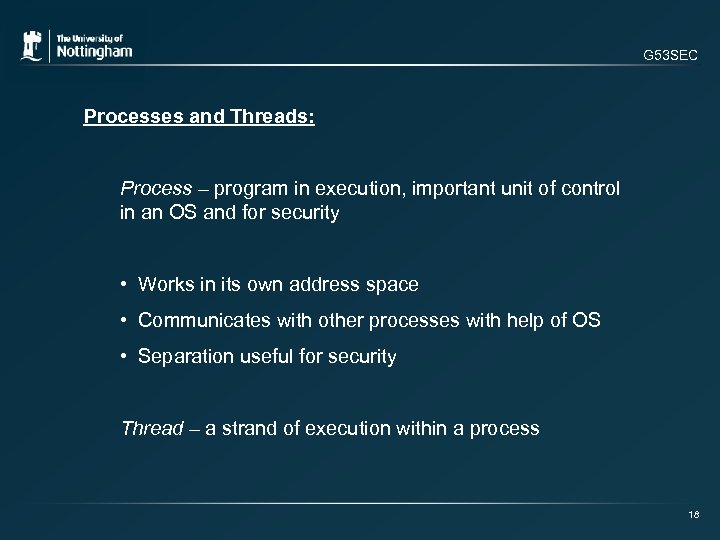 The University of
Nottingham

G53SEC

Processes and Threads:

Process – program in execution, important unit of control in an OS and for security

• Works in its own address space
• Communicates with other processes with help of OS
• Separation useful for security

Thread – a strand of execution within a process

18